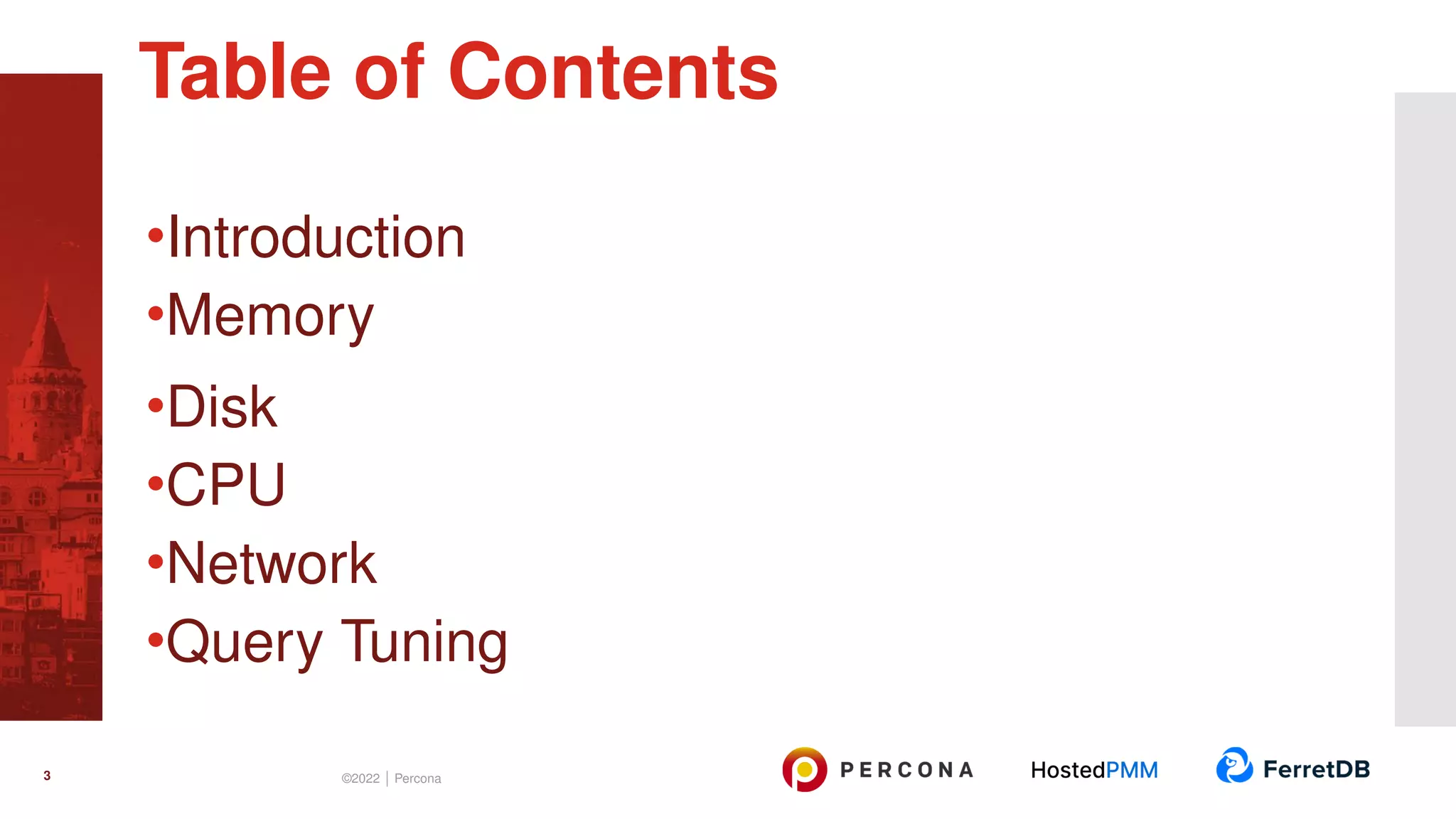 Table of Contents

•Introduction
•Memory
•Disk
•CPU
•Network
•Query Tuning

3

©2022 | Percona

PERCONA

HostedPMM

FerretDB